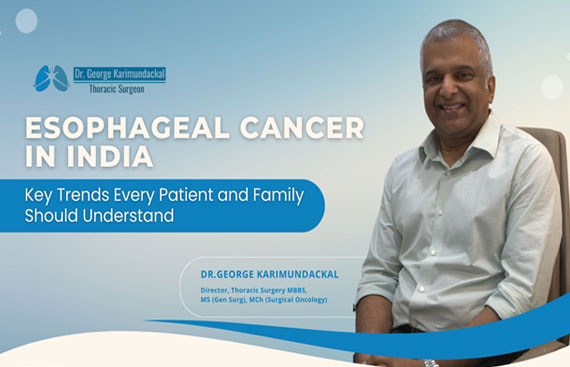 Dr. George Karimundackal
Thoracic Surgeon

ESOPHAGEAL CANCER IN INDIA

Key Trends Every Patient and Family Should Understand

DR.GEORGE KARIMUNDACKAL

Director, Thoracic Surgery MBBS, MS (Gen Surg), MCh (Surgical Oncology)